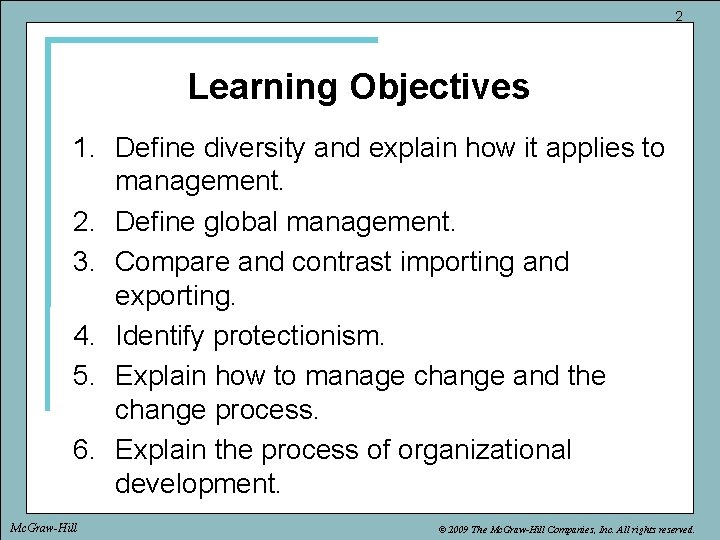 2

Learning Objectives

1. Define diversity and explain how it applies to management.
2. Define global management.
3. Compare and contrast importing and exporting.
4. Identify protectionism.
5. Explain how to manage change and the change process.
6. Explain the process of organizational development.

McGraw-Hill

© 2009 The McGraw-Hill Companies, Inc. All rights reserved.